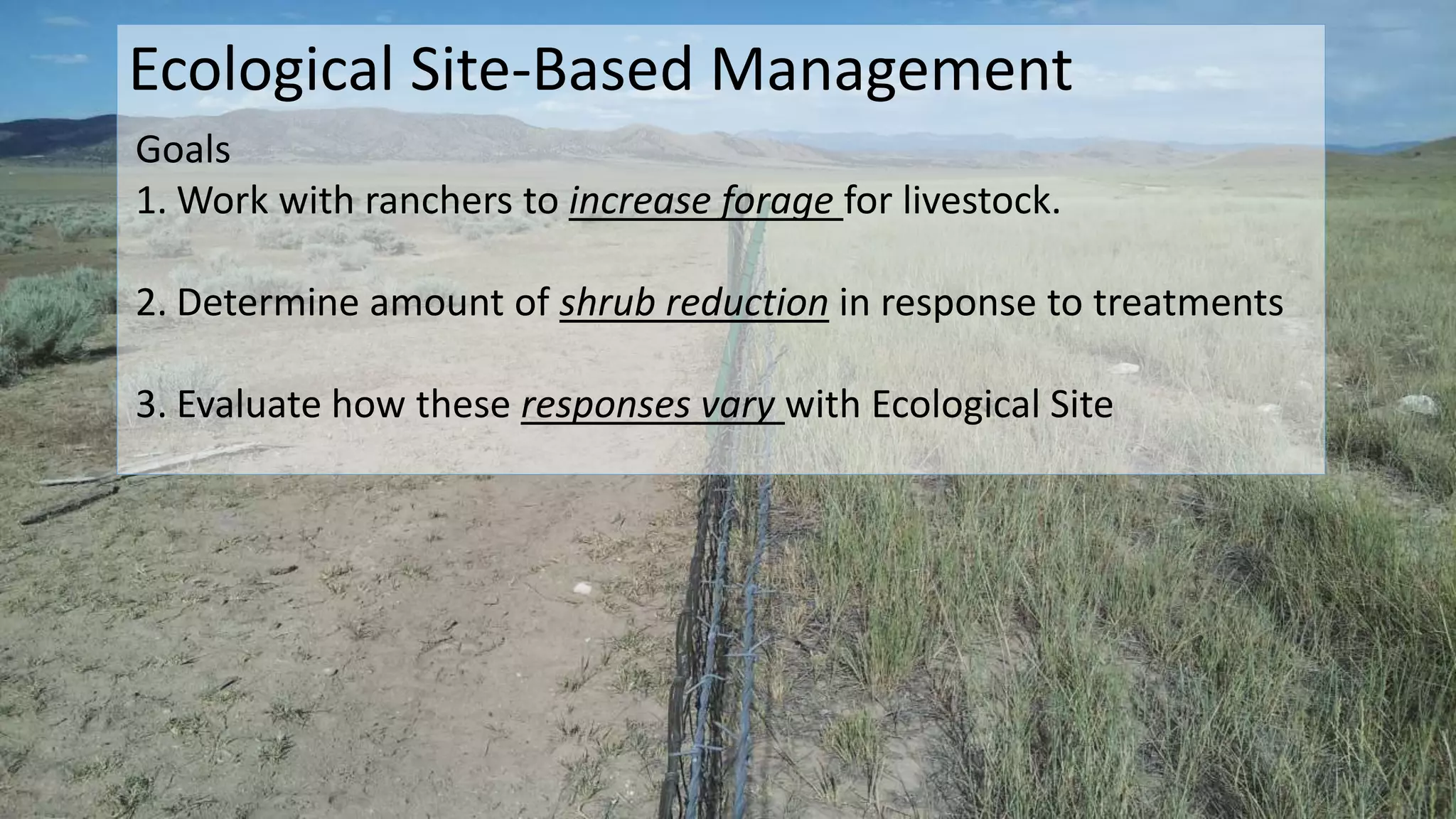 Ecological Site-Based Management

Goals
1. Work with ranchers to increase forage for livestock.

2. Determine amount of shrub reduction in response to treatments

3. Evaluate how these responses vary with Ecological Site